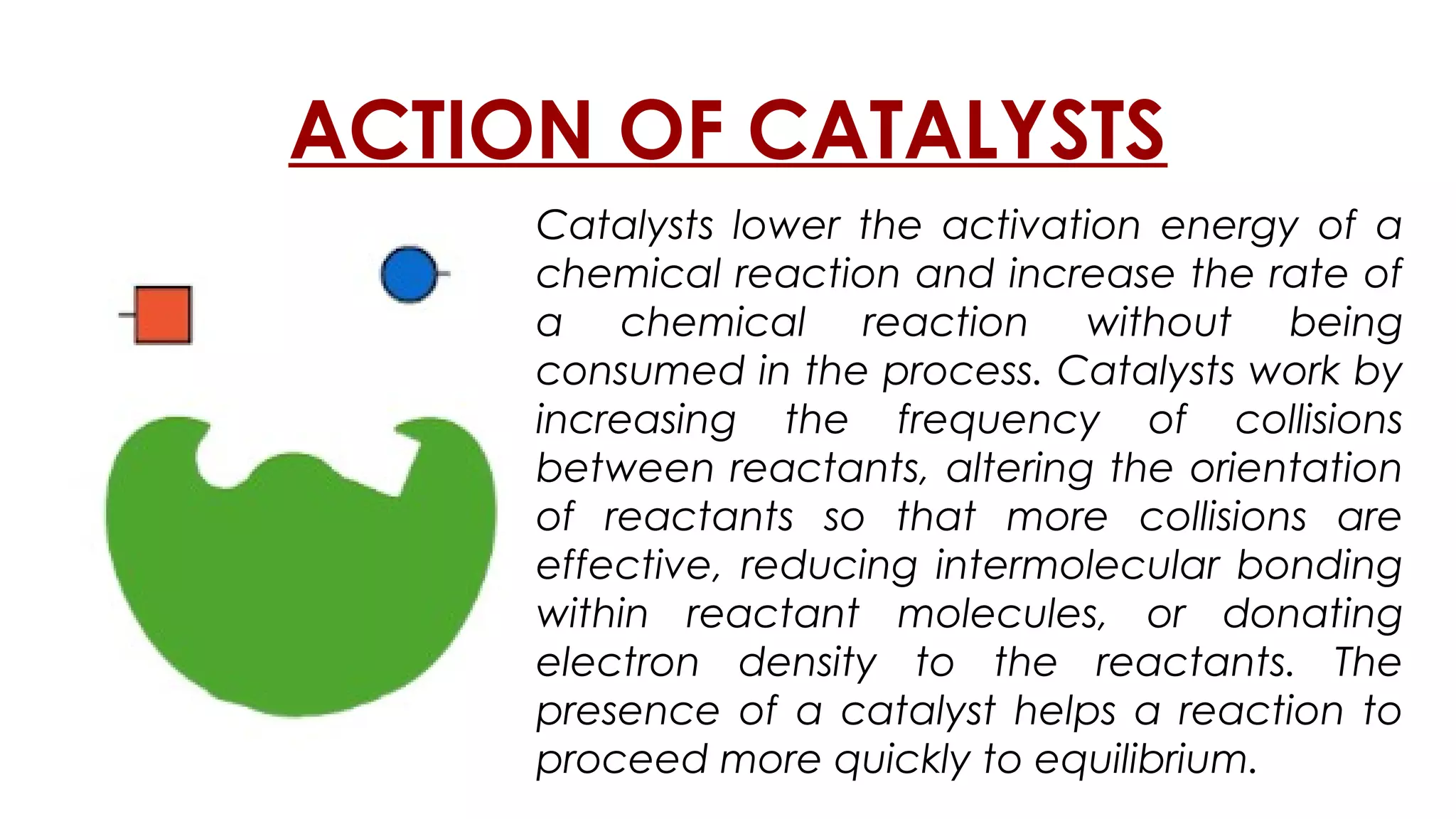 ACTION OF CATALYSTS

Catalysts lower the activation energy of a chemical reaction and increase the rate of a chemical reaction without being consumed in the process. Catalysts work by increasing the frequency of collisions between reactants, altering the orientation of reactants so that more collisions are effective, reducing intermolecular bonding within reactant molecules, or donating electron density to the reactants. The presence of a catalyst helps a reaction to proceed more quickly to equilibrium.